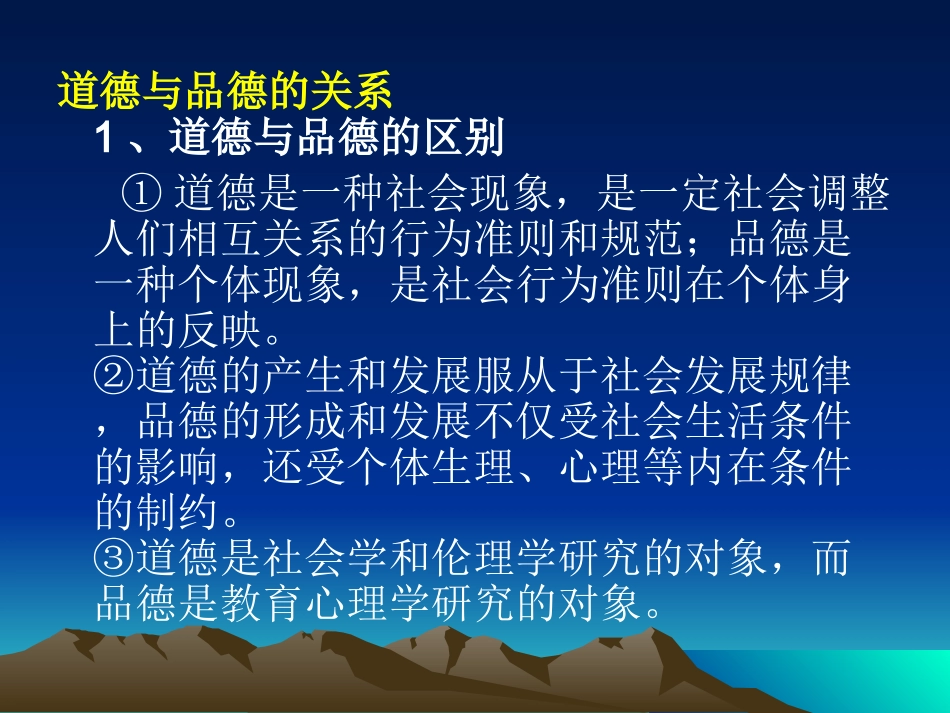 道德与品德的关系

1 、道德与品德的区别

① 道德是一种社会现象，是一定社会调整人们相互关系的行为准则和规范；品德是一种个体现象，是社会行为准则在个体身上的反映。

②道德的产生和发展服从于社会发展规律，品德的形成和发展不仅受社会生活条件的影响，还受个体生理、心理等内在条件的制约。

③道德是社会学和伦理学研究的对象，而品德是教育心理学研究的对象。